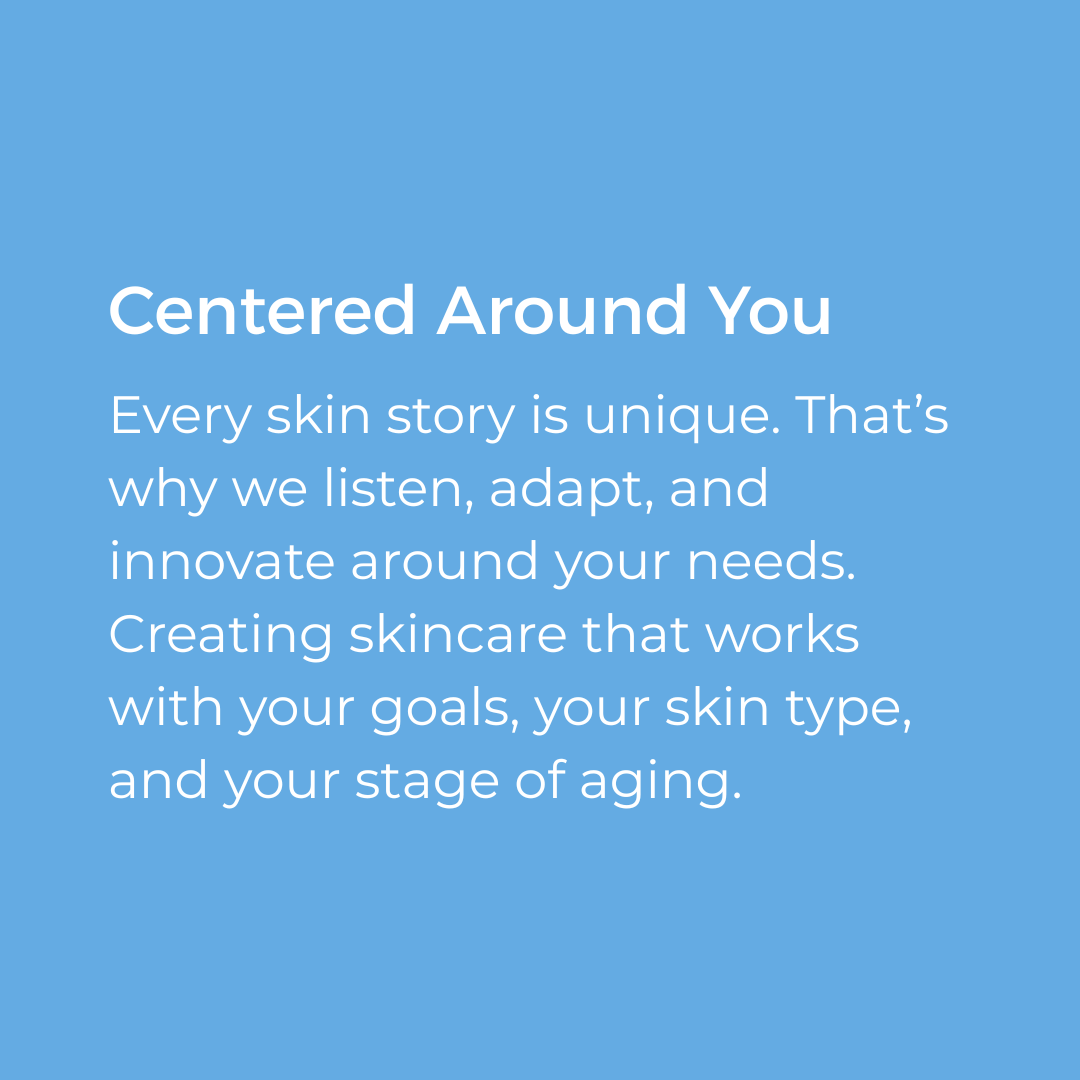 Centered Around You

Every skin story is unique. That’s why we listen, adapt, and innovate around your needs. Creating skincare that works with your goals, your skin type, and your stage of aging.